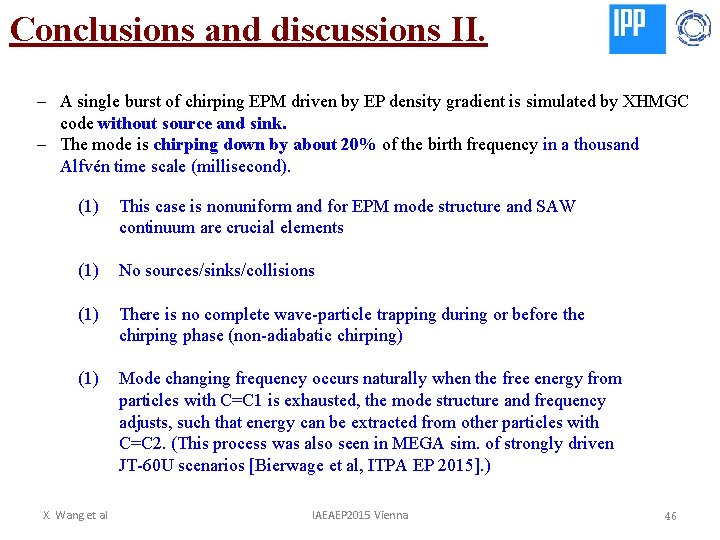 Conclusions and discussions II.

IPP

– A single burst of chirping EPM driven by EP density gradient is simulated by XHMGC code without source and sink.
– The mode is chirping down by about 20% of the birth frequency in a thousand Alfvén time scale (millisecond).

(1) This case is nonuniform and for EPM mode structure and SAW continuum are crucial elements

(1) No sources/sinks/collisions

(1) There is no complete wave-particle trapping during or before the chirping phase (non-adiabatic chirping)

(1) Mode changing frequency occurs naturally when the free energy from particles with C=C1 is exhausted, the mode structure and frequency adjusts, such that energy can be extracted from other particles with C=C2. (This process was also seen in MEGA sim. of strongly driven JT-60U scenarios [Bierwage et al, ITPA EP 2015].)

X. Wang et al

IAEAEP2015 Vienna

46